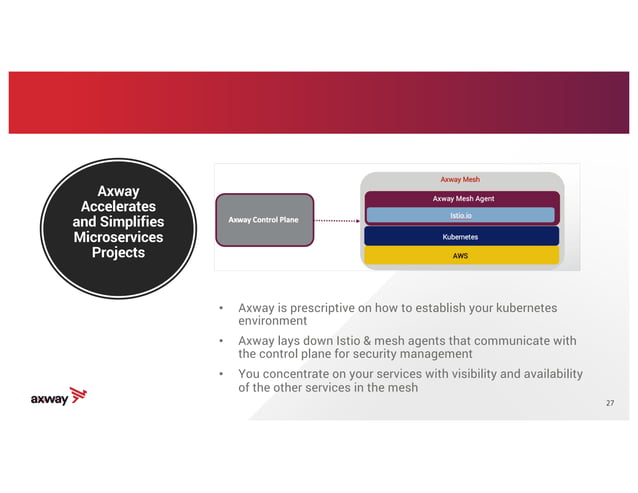 Axway Accelerates and Simplifies Microservices Projects

Axway Control Plane

Axway Mesh

Axway Mesh Agent

Istio.io

Kubernetes

AWS

• Axway is prescriptive on how to establish your kubernetes environment

• Axway lays down Istio & mesh agents that communicate with the control plane for security management

• You concentrate on your services with visibility and availability of the other services in the mesh

axway

27